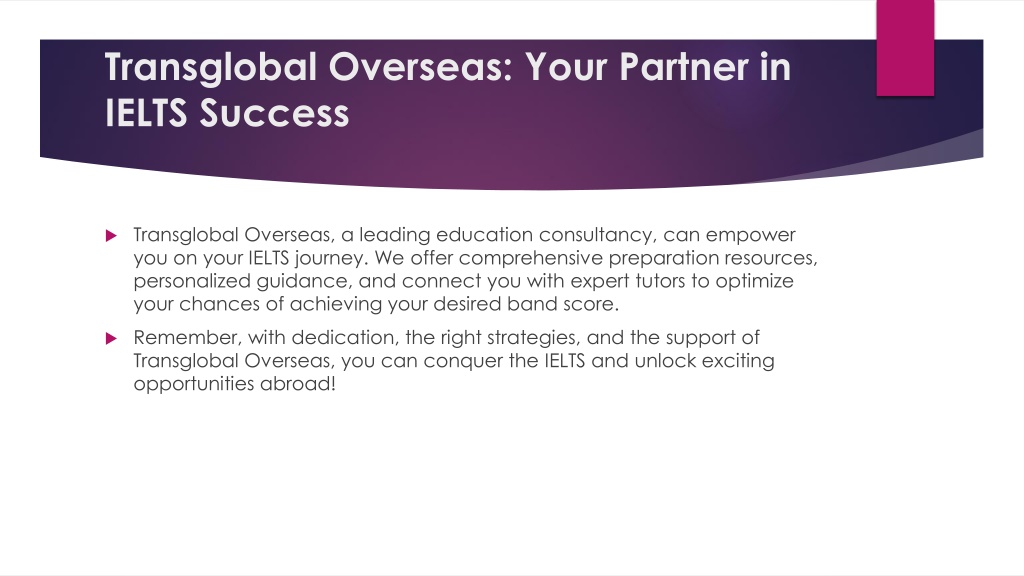 Transglobal Overseas: Your Partner in IELTS Success

Transglobal Overseas, a leading education consultancy, can empower you on your IELTS journey. We offer comprehensive preparation resources, personalized guidance, and connect you with expert tutors to optimize your chances of achieving your desired band score.

Remember, with dedication, the right strategies, and the support of Transglobal Overseas, you can conquer the IELTS and unlock exciting opportunities abroad!